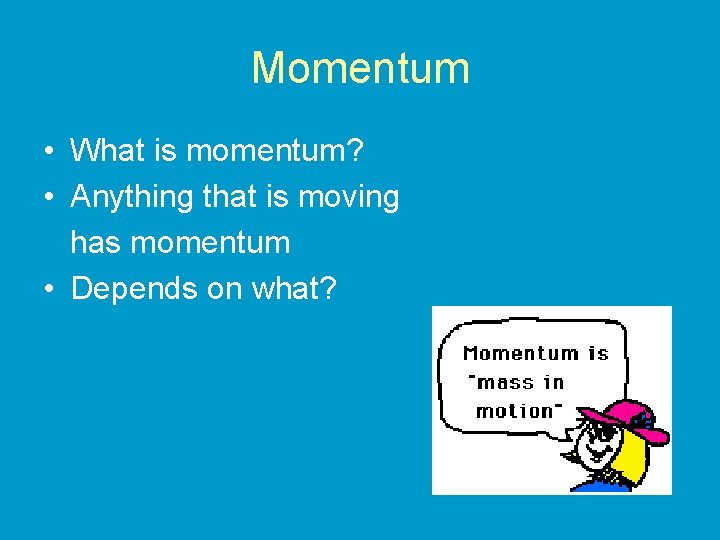 Momentum

• What is momentum?
• Anything that is moving has momentum
• Depends on what?

Momentum is
"mass in
motion"